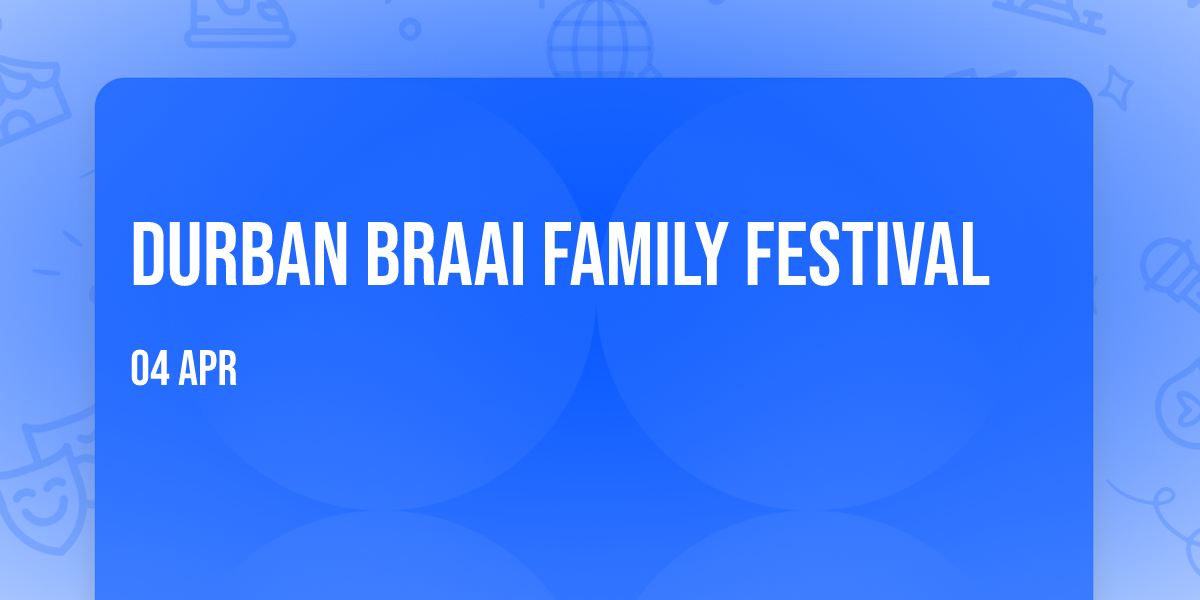 DURBAN BRAAI FAMILY FESTIVAL

04 APR